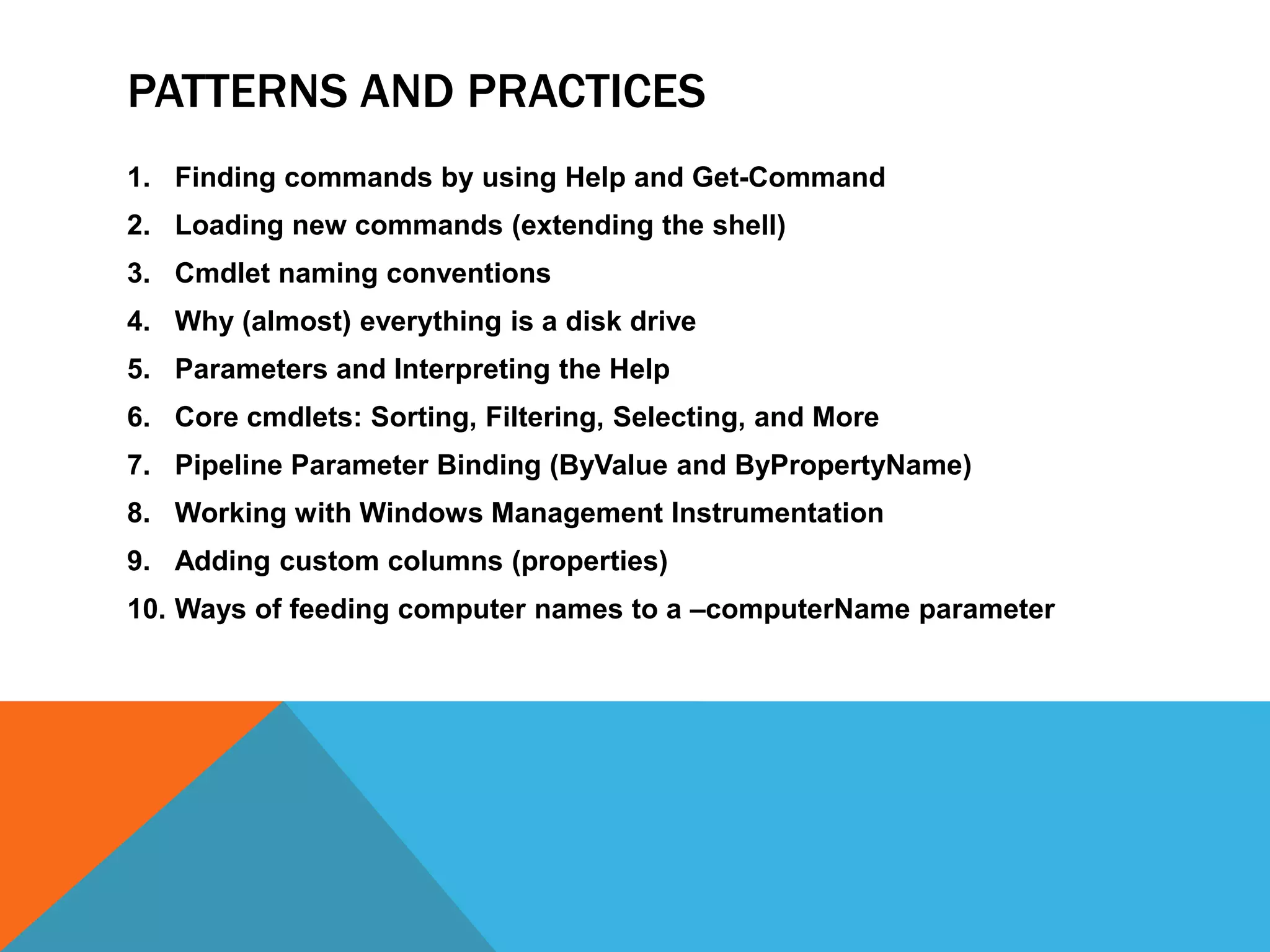 PATTERNS AND PRACTICES

1. Finding commands by using Help and Get-Command
2. Loading new commands (extending the shell)
3. Cmdlet naming conventions
4. Why (almost) everything is a disk drive
5. Parameters and Interpreting the Help
6. Core cmdlets: Sorting, Filtering, Selecting, and More
7. Pipeline Parameter Binding (ByValue and ByPropertyName)
8. Working with Windows Management Instrumentation
9. Adding custom columns (properties)
10. Ways of feeding computer names to a –computerName parameter